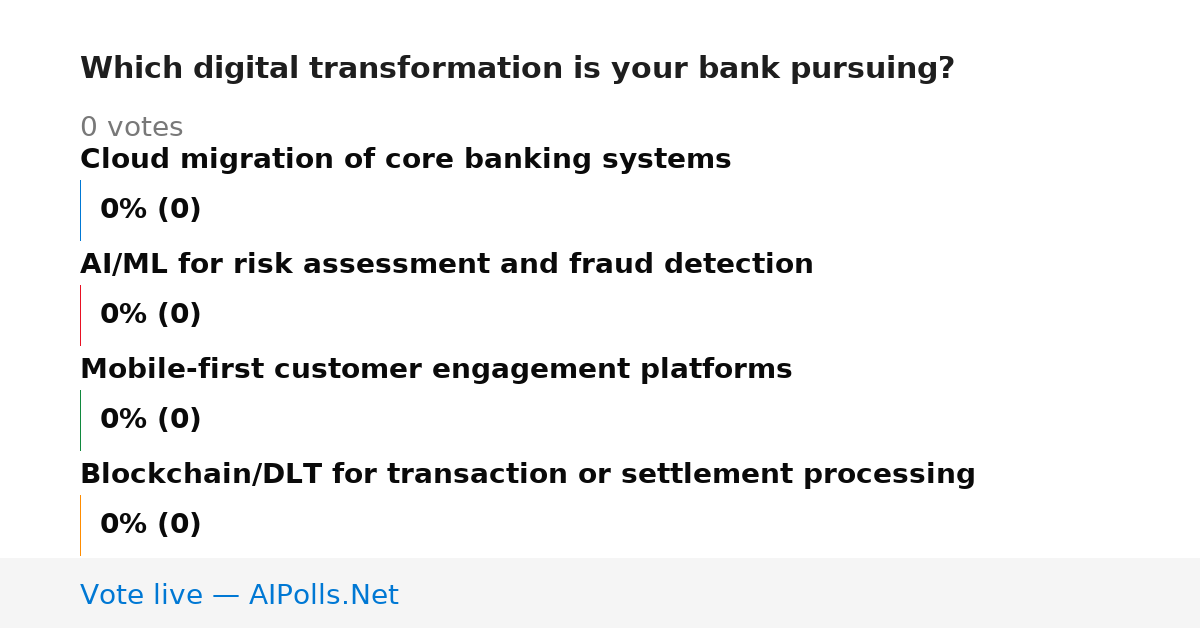 Which digital transformation is your bank pursuing?

0 votes

Cloud migration of core banking systems

0% (0)

AI/ML for risk assessment and fraud detection

0% (0)

Mobile-first customer engagement platforms

0% (0)

Blockchain/DLT for transaction or settlement processing

0% (0)

Vote live — AIPolls.Net